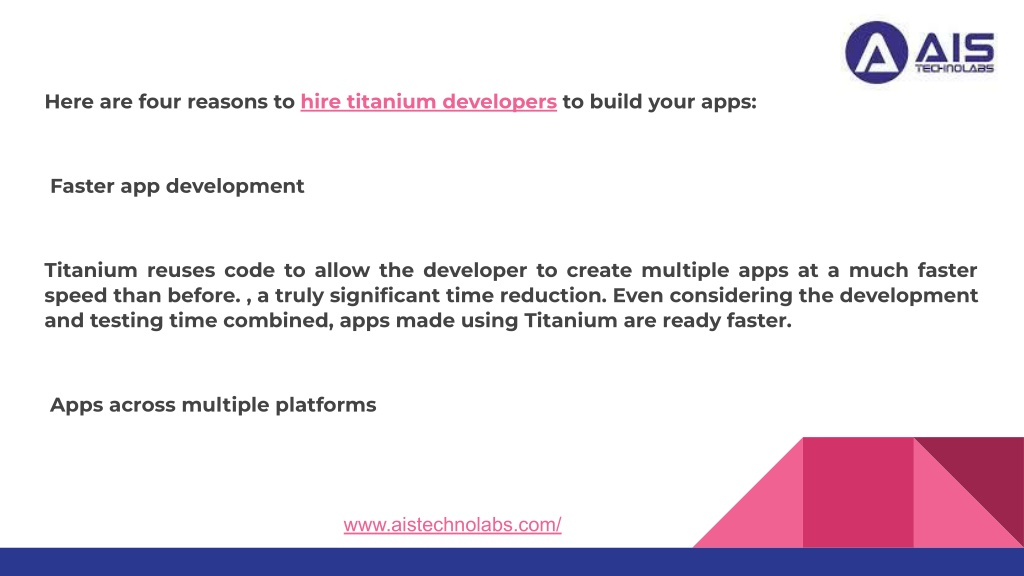 AIS TECHNOLABS

Here are four reasons to hire titanium developers to build your apps:

Faster app development

Titanium reuses code to allow the developer to create multiple apps at a much faster speed than before. , a truly significant time reduction. Even considering the development and testing time combined, apps made using Titanium are ready faster.

Apps across multiple platforms

www.aistechnolabs.com/